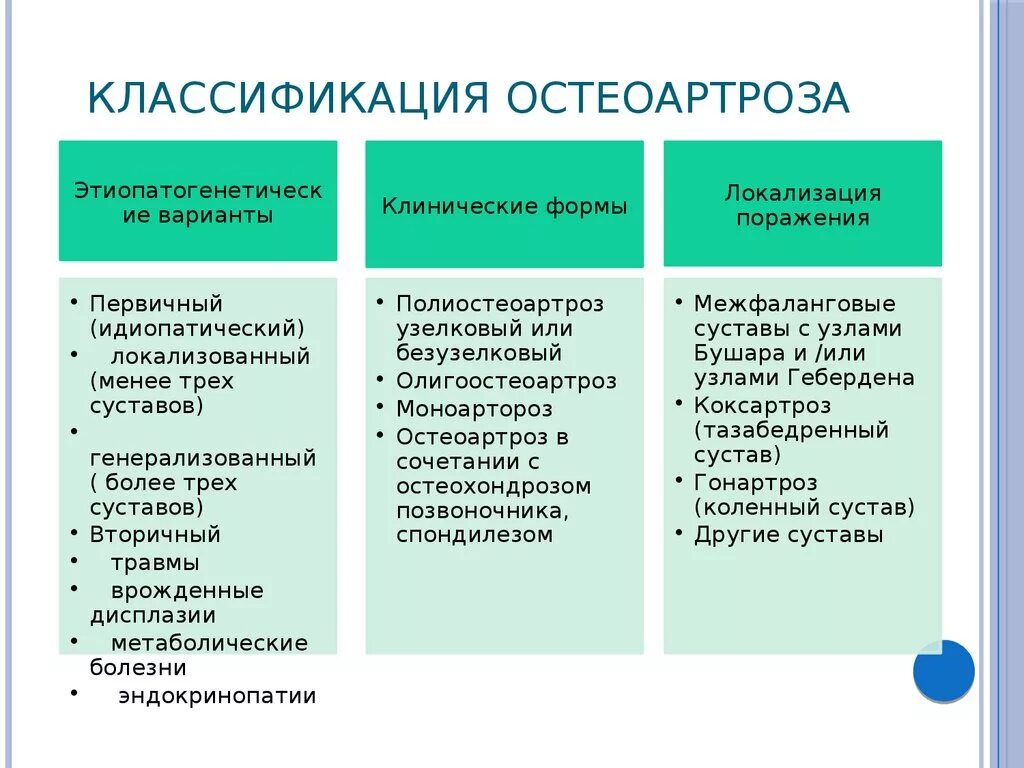 КЛАССИФИКАЦИЯ ОСТЕОАРТРОЗА

Этиопатогенетические варианты

• Первичный (идиопатический)
• локализованный (менее трех суставов)
• генерализованный ( более трех суставов)
• Вторичный
• травмы
• врожденные дисплазии
• метаболические болезни
• эндокринопатии

Клинические формы

• Полиостеоартроз узелковый или безузелковый
• Олигоостеоартроз
• Моноартороз
• Остеоартроз в сочетании с остеохондрозом позвоночника, спондилезом

Локализация поражения

• Межфаланговые суставы с узлами Бушара и /или узлами Гебердена
• Коксартроз (тазабедренный сустав)
• Гонартроз (коленный сустав)
• Другие суставы